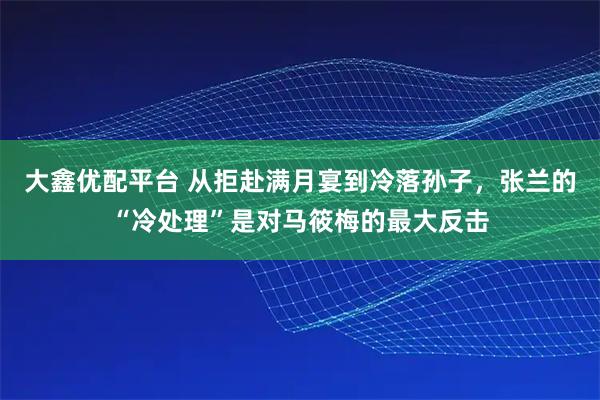 大鑫优配平台 从拒赴满月宴到冷落孙子，张兰的“冷处理”是对马筱梅的最大反击